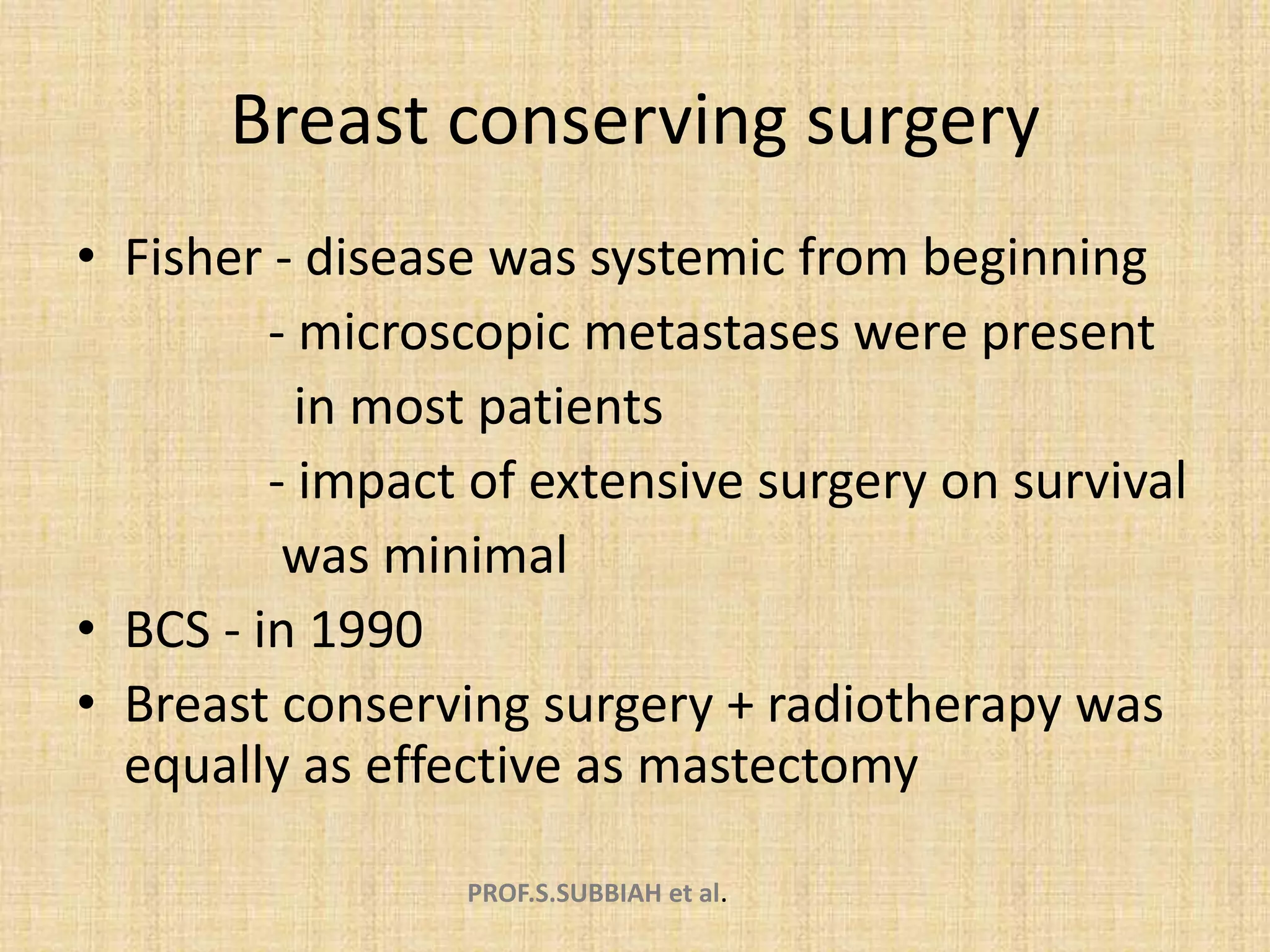 Breast conserving surgery

• Fisher - disease was systemic from beginning
- microscopic metastases were present in most patients
- impact of extensive surgery on survival was minimal
• BCS - in 1990
• Breast conserving surgery + radiotherapy was equally as effective as mastectomy

PROF.S.SUBBIAH et al.